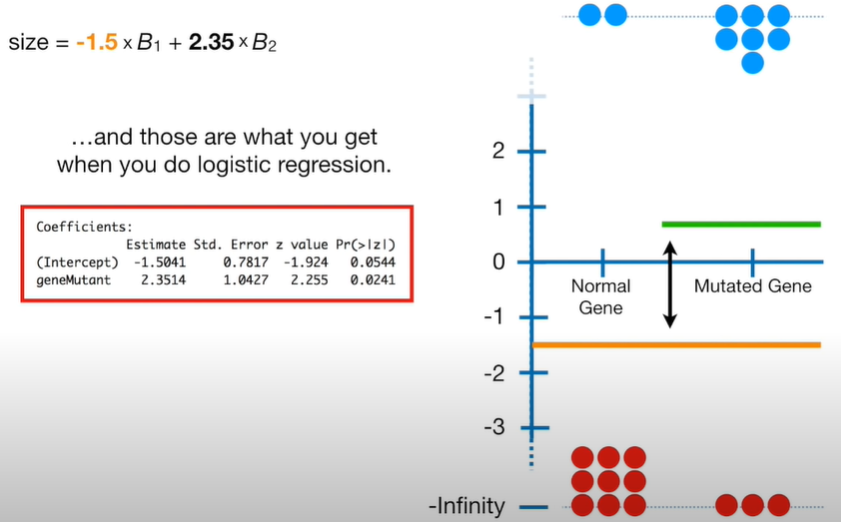 size = $-1.5 \times B_1 + 2.35 \times B_2$

…and those are what you get when you do logistic regression.

Coefficients:

| | Estimate | Std. Error | z value | Pr(>\|z\|) |
|---|---|---|---|---|
| (Intercept) | -1.5041 | 0.7817 | -1.924 | 0.0544 |
| geneMutant | 2.3514 | 1.0427 | 2.255 | 0.0241 |

2
1
0
-1
-2
-3
-Infinity

Normal Gene
Mutated Gene